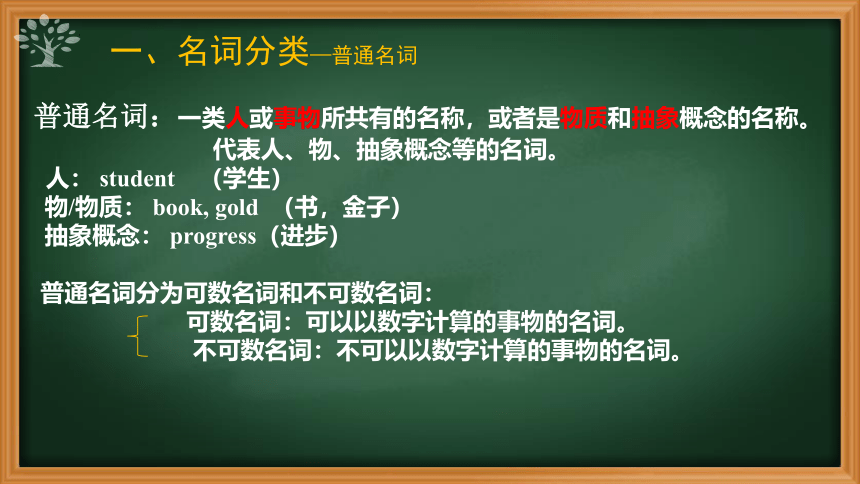 一、名词分类—普通名词

普通名词：一类人或事物所共有的名称，或者是物质和抽象概念的名称。
代表人、物、抽象概念等的名词。
人： student （学生）
物/物质： book, gold （书，金子）
抽象概念： progress（进步）

普通名词分为可数名词和不可数名词：
可数名词：可以以数字计算的事物的名词。
不可数名词：不可以以数字计算的事物的名词。